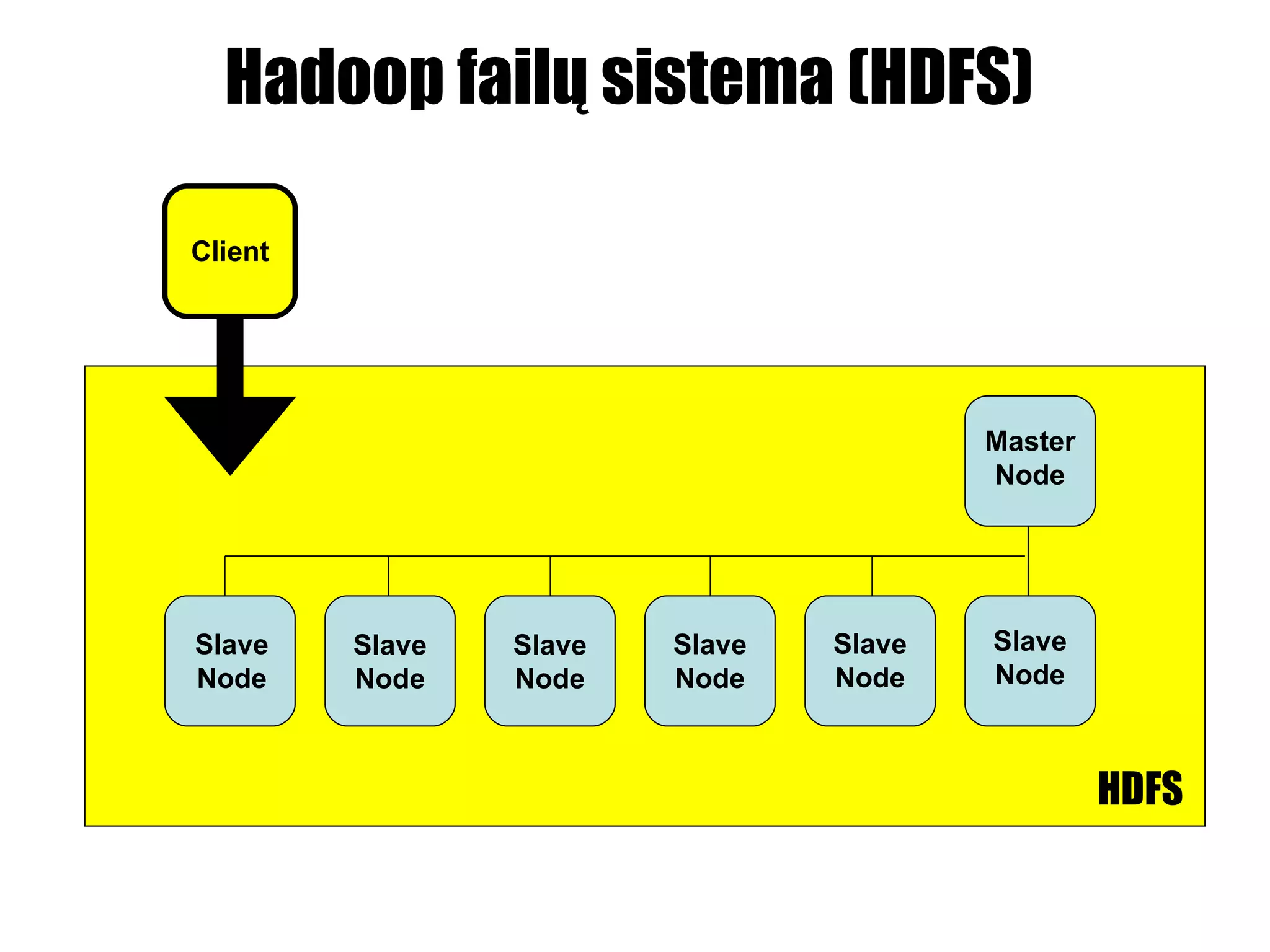 Hadoop failų sistema (HDFS)

Client

Master Node

Slave Node

Slave Node

Slave Node

Slave Node

Slave Node

Slave Node

HDFS